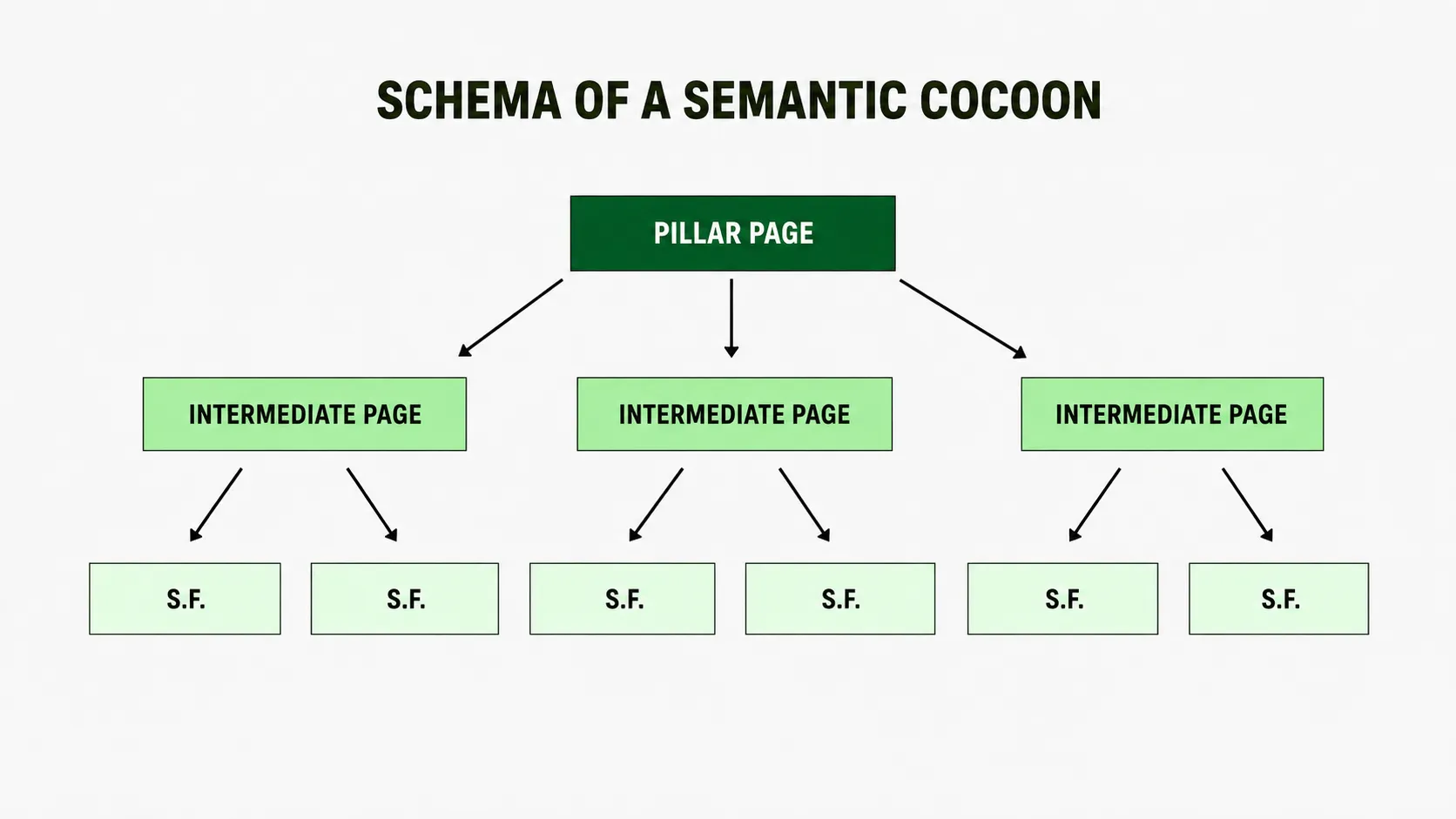 SCHEMA OF A SEMANTIC COCOON

PILLAR PAGE

INTERMEDIATE PAGE

INTERMEDIATE PAGE

INTERMEDIATE PAGE

S.F.

S.F.

S.F.

S.F.

S.F.

S.F.